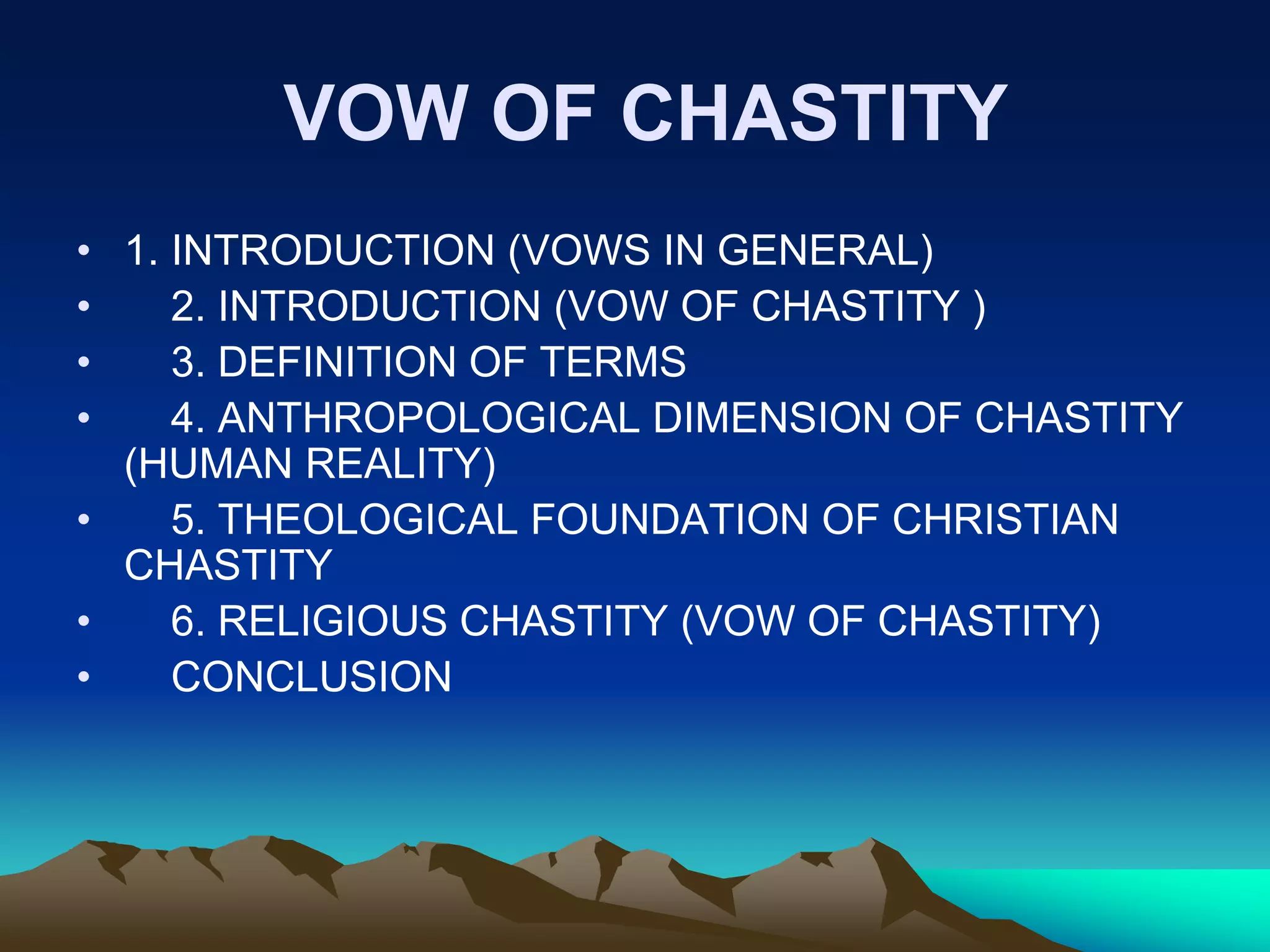 VOW OF CHASTITY

• 1. INTRODUCTION (VOWS IN GENERAL)
• 2. INTRODUCTION (VOW OF CHASTITY )
• 3. DEFINITION OF TERMS
• 4. ANTHROPOLOGICAL DIMENSION OF CHASTITY (HUMAN REALITY)
• 5. THEOLOGICAL FOUNDATION OF CHRISTIAN CHASTITY
• 6. RELIGIOUS CHASTITY (VOW OF CHASTITY)
• CONCLUSION